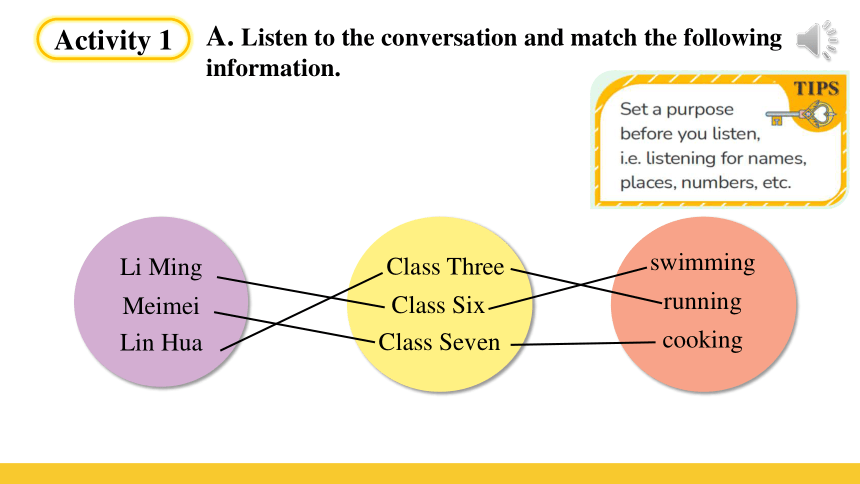 Activity 1

A. Listen to the conversation and match the following information.

TIPS

Set a purpose before you listen, i.e. listening for names, places, numbers, etc.

Li Ming
Meimei
Lin Hua

Class Three
Class Six
Class Seven

swimming
running
cooking